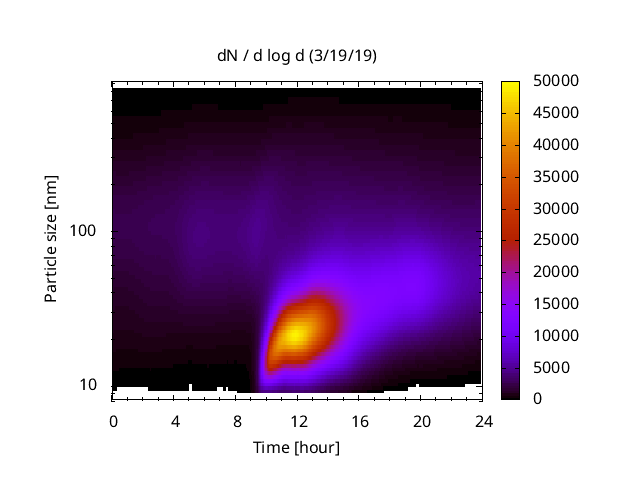 dN / d log d (3/19/19)

Particle size [nm]

100

10

0 4 8 12 16 20 24

Time [hour]

50000
45000
40000
35000
30000
25000
20000
15000
10000
5000
0